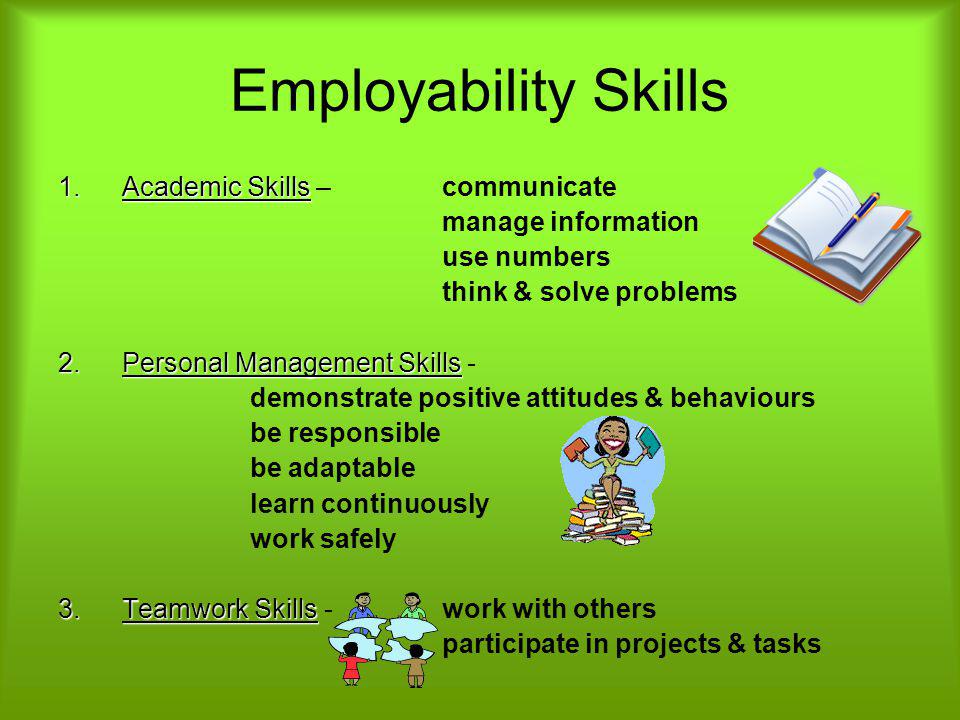 Employability Skills

1. Academic Skills – communicate
manage information
use numbers
think & solve problems

2. Personal Management Skills -
demonstrate positive attitudes & behaviours
be responsible
be adaptable
learn continuously
work safely

3. Teamwork Skills - work with others
participate in projects & tasks